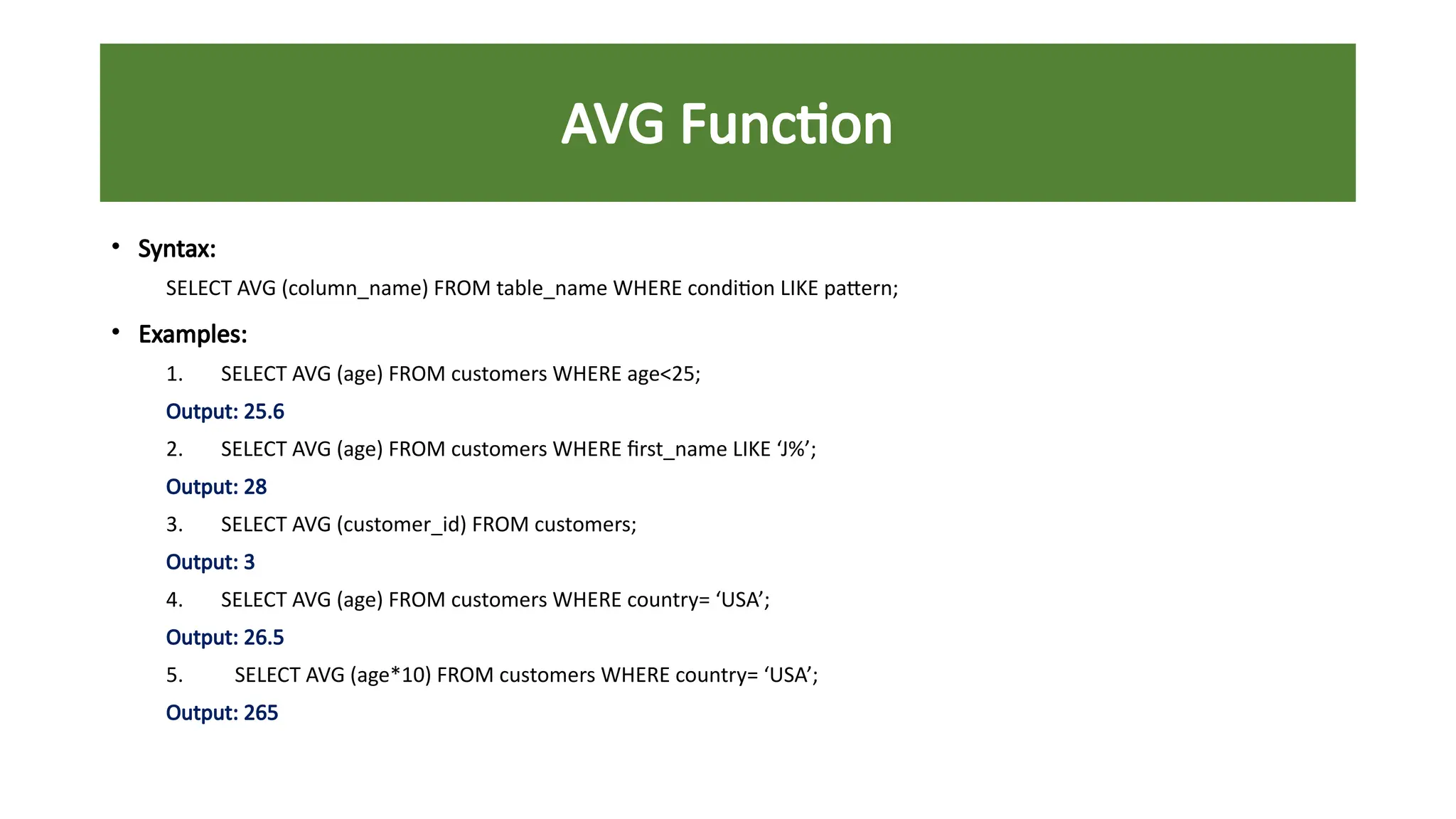 AVG Function

• Syntax:

SELECT AVG (column_name) FROM table_name WHERE condition LIKE pattern;

• Examples:

1. SELECT AVG (age) FROM customers WHERE age<25;

Output: 25.6

2. SELECT AVG (age) FROM customers WHERE first_name LIKE ‘J%’;

Output: 28

3. SELECT AVG (customer_id) FROM customers;

Output: 3

4. SELECT AVG (age) FROM customers WHERE country= ‘USA’;

Output: 26.5

5. SELECT AVG (age*10) FROM customers WHERE country= ‘USA’;

Output: 265